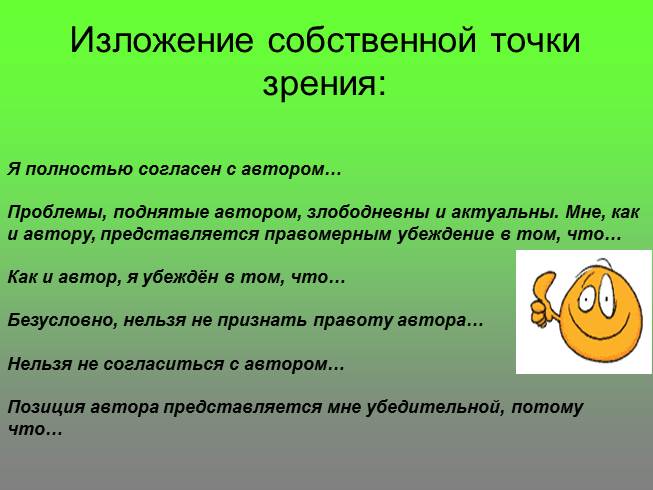 Изложение собственной точки зрения:

Я полностью согласен с автором…

Проблемы, поднятые автором, злободневны и актуальны. Мне, как и автору, представляется правомерным убеждение в том, что…

Как и автор, я убеждён в том, что…

Безусловно, нельзя не признать правоту автора…

Нельзя не согласиться с автором…

Позиция автора представляется мне убедительной, потому что…